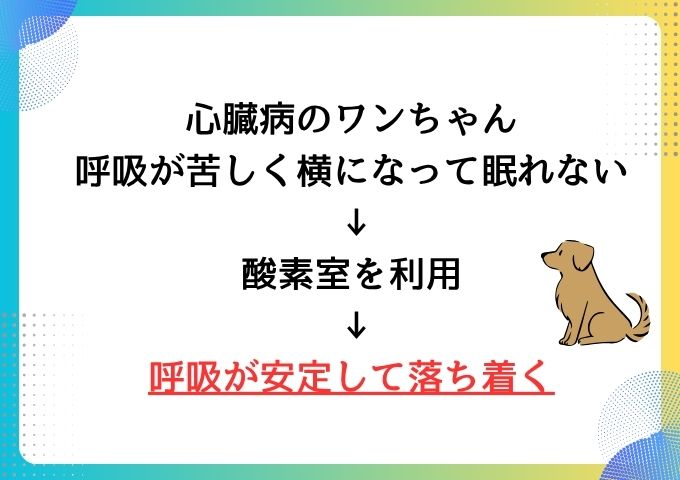 心臓病のワンちゃん
呼吸が苦しく横になって眠れない

↓

酸素室を利用

↓

呼吸が安定して落ち着く